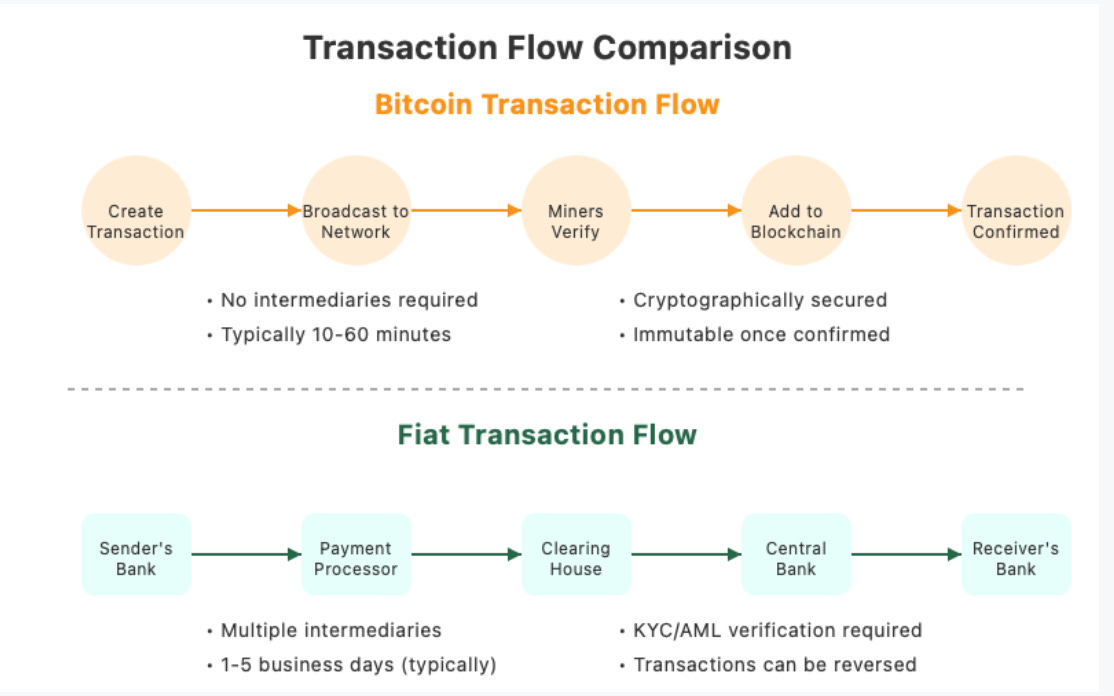 Transaction Flow Comparison

Bitcoin Transaction Flow

Create Transaction

Broadcast to Network

Miners Verify

Add to Blockchain

Transaction Confirmed

• No intermediaries required
• Typically 10-60 minutes

• Cryptographically secured
• Immutable once confirmed

Fiat Transaction Flow

Sender's Bank

Payment Processor

Clearing House

Central Bank

Receiver's Bank

• Multiple intermediaries
• 1-5 business days (typically)

• KYC/AML verification required
• Transactions can be reversed